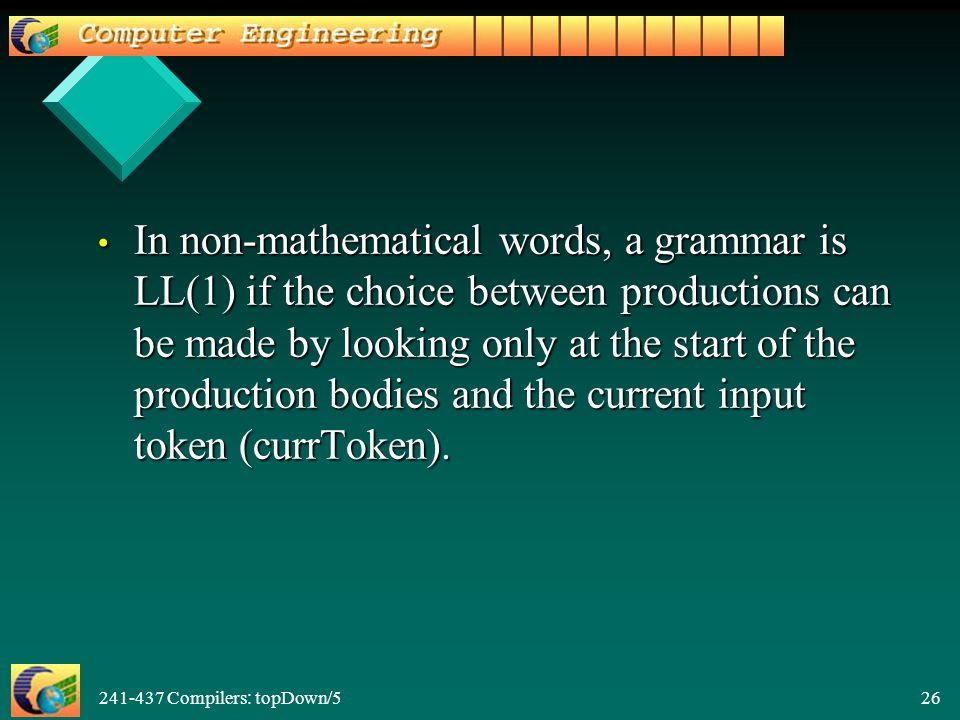 Computer Engineering

• In non-mathematical words, a grammar is LL(1) if the choice between productions can be made by looking only at the start of the production bodies and the current input token (currToken).

241-437 Compilers: topDown/5

26